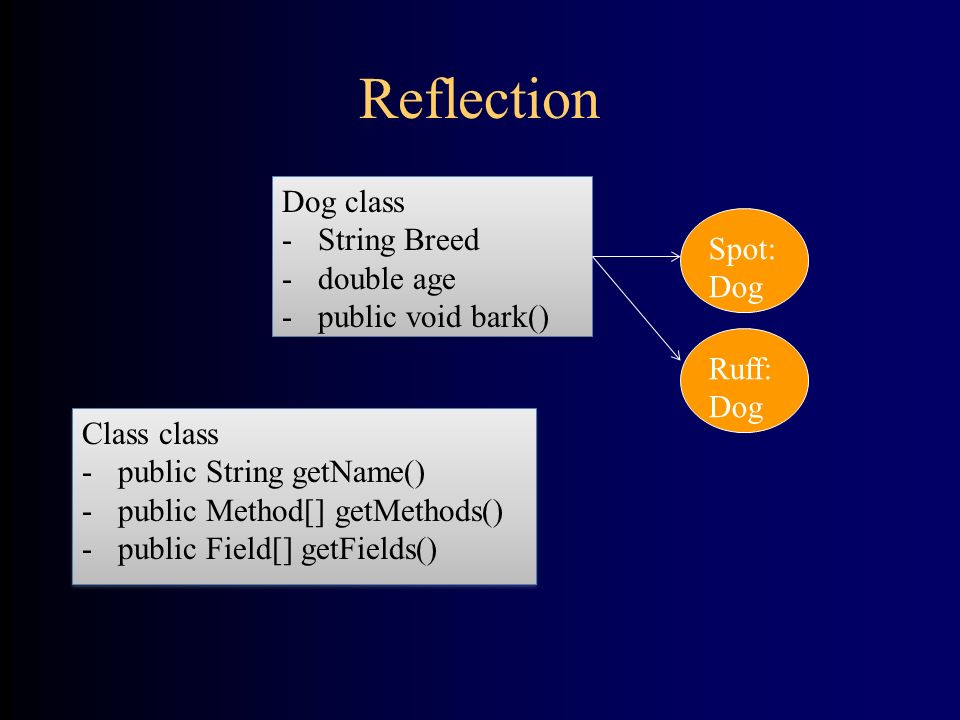 Reflection

Dog class
- String Breed
- double age
- public void bark()

Spot: Dog

Ruff: Dog

Class class
- public String getName()
- public Method[] getMethods()
- public Field[] getFields()